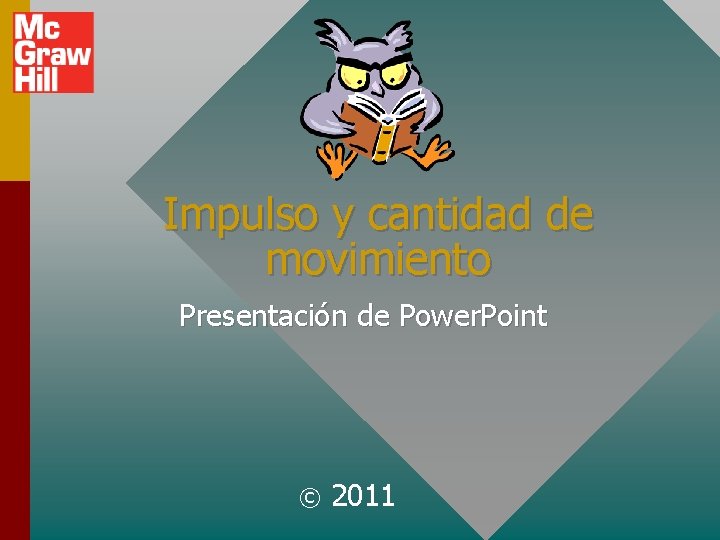 Mc Graw Hill

Impulso y cantidad de movimiento

Presentación de PowerPoint

© 2011